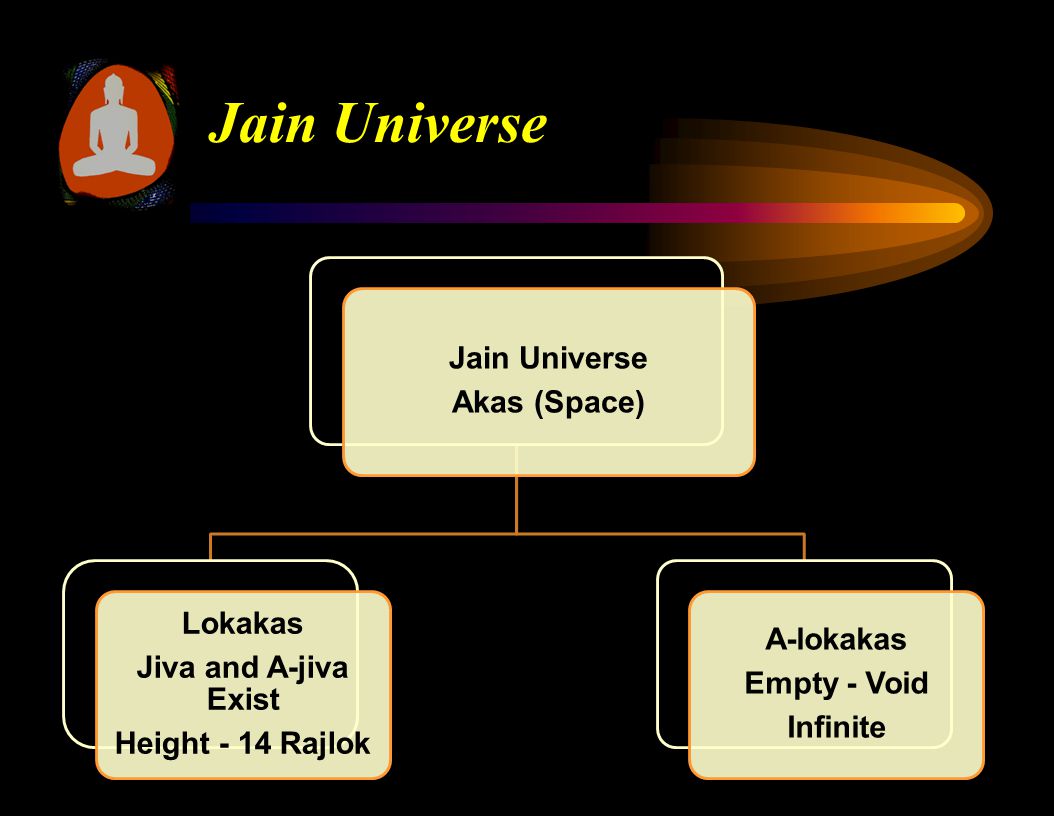 Jain Universe

Jain Universe
Akas (Space)

Lokakas
Jiva and A-jiva Exist
Height - 14 Rajlok

A-lokakas
Empty - Void
Infinite